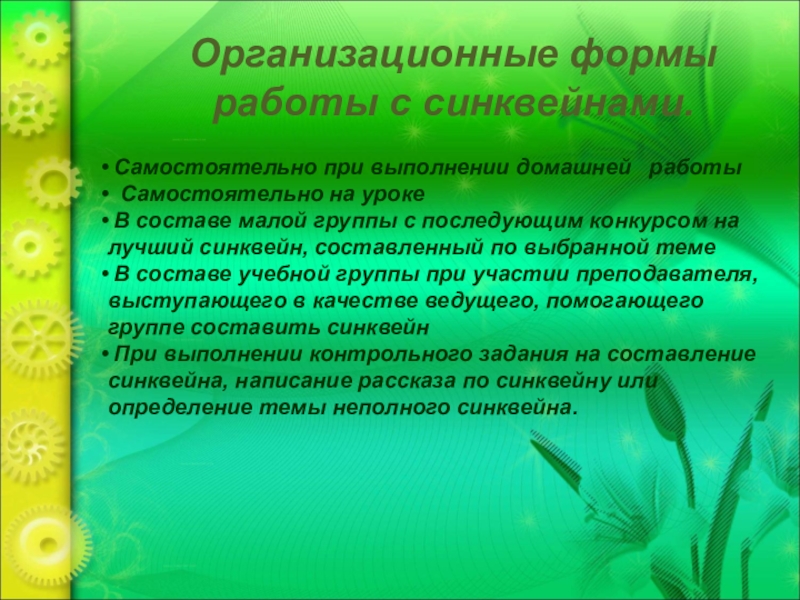 Организационные формы работы с синквейнами.

• Самостоятельно при выполнении домашней работы
• Самостоятельно на уроке
• В составе малой группы с последующим конкурсом на лучший синквейн, составленный по выбранной теме
• В составе учебной группы при участии преподавателя, выступающего в качестве ведущего, помогающего группе составить синквейн
• При выполнении контрольного задания на составление синквейна, написание рассказа по синквейну или определение темы неполного синквейна.